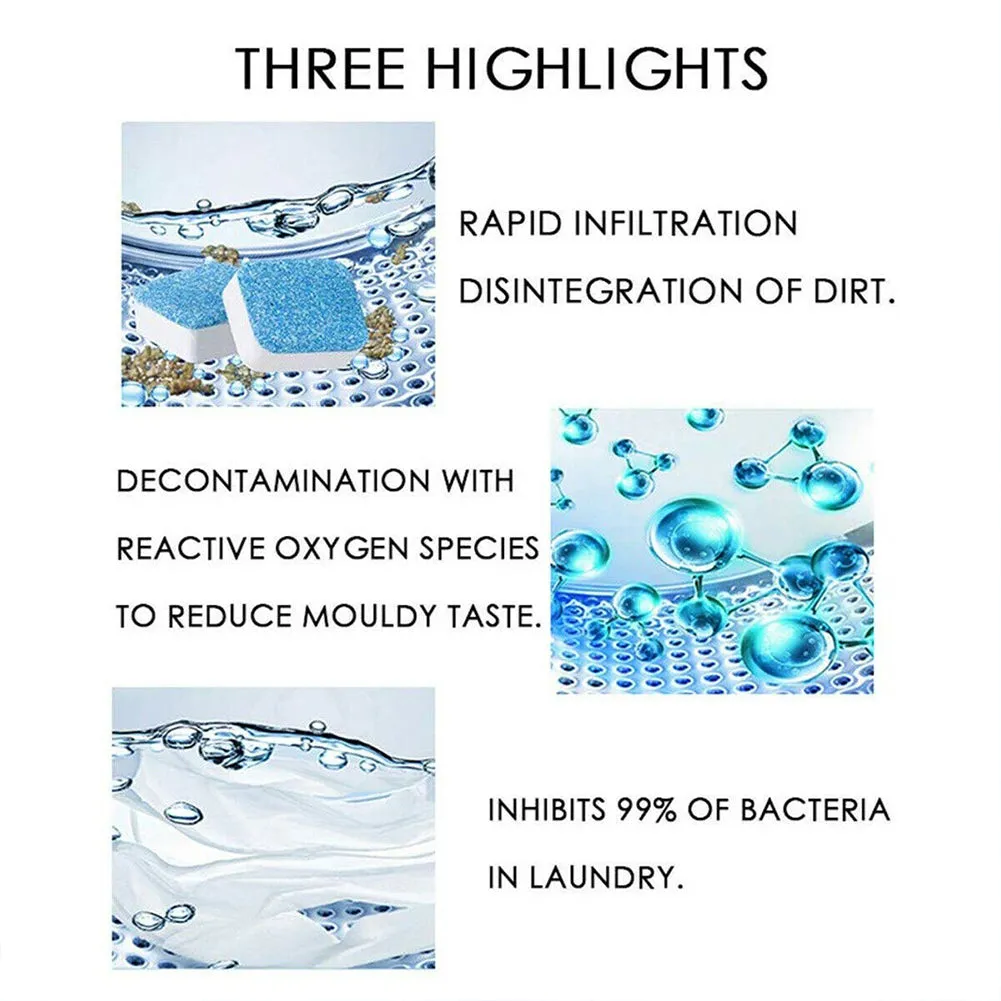 THREE HIGHLIGHTS

RAPID INFILTRATION
DISINTEGRATION OF DIRT.

DECONTAMINATION WITH
REACTIVE OXYGEN SPECIES
TO REDUCE MOULDY TASTE.

INHIBITS 99% OF BACTERIA
IN LAUNDRY.